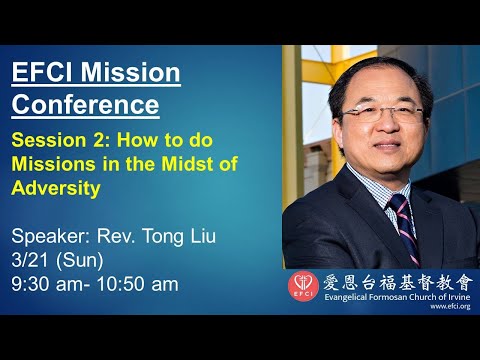 EFCI Mission Conference

Session 2: How to do Missions in the Midst of Adversity

Speaker: Rev. Tong Liu
3/21 (Sun)
9:30 am- 10:50 am

EFCI
愛恩台福基督教會
Evangelical Formosan Church of Irvine
www.efci.org